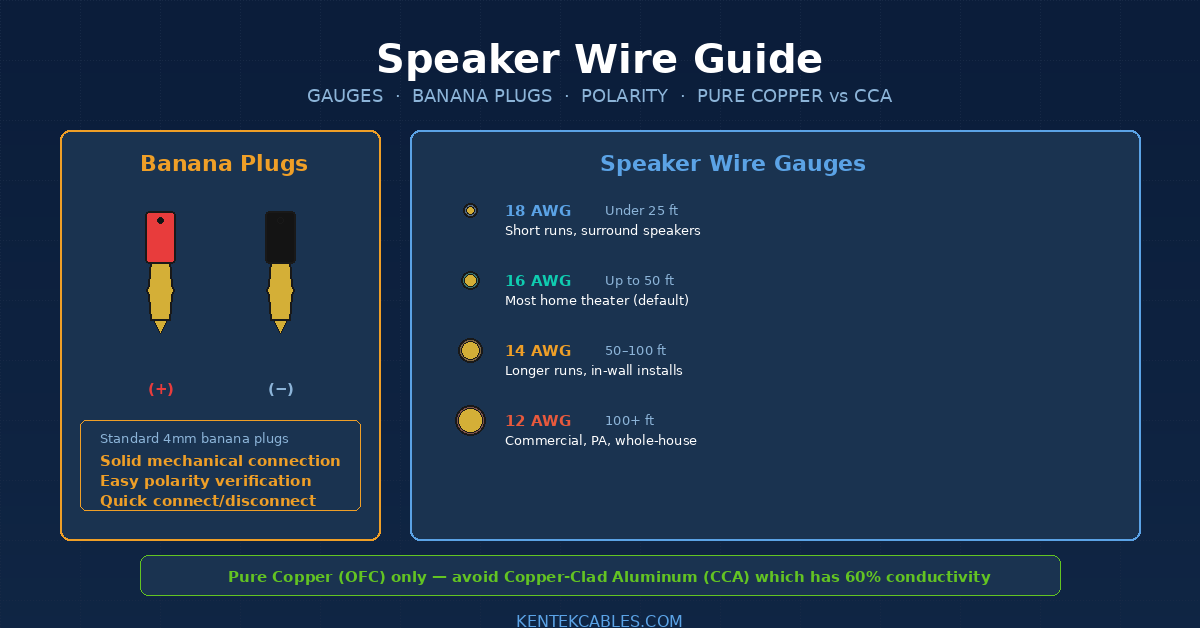 Speaker Wire Guide

GAUGES · BANANA PLUGS · POLARITY · PURE COPPER vs CCA

Banana Plugs

(+)

(−)

Standard 4mm banana plugs

Solid mechanical connection
Easy polarity verification
Quick connect/disconnect

Speaker Wire Gauges

18 AWG Under 25 ft
Short runs, surround speakers

16 AWG Up to 50 ft
Most home theater (default)

14 AWG 50–100 ft
Longer runs, in-wall installs

12 AWG 100+ ft
Commercial, PA, whole-house

Pure Copper (OFC) only — avoid Copper-Clad Aluminum (CCA) which has 60% conductivity

KENTEKCABLES.COM